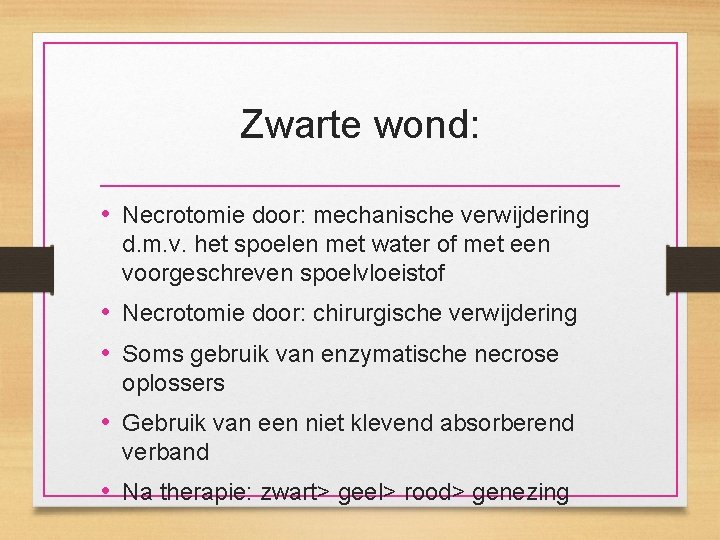 Zwarte wond:

• Necrotomie door: mechanische verwijdering d.m.v. het spoelen met water of met een voorgeschreven spoelvloeistof

• Necrotomie door: chirurgische verwijdering

• Soms gebruik van enzymatische necrose oplossers

• Gebruik van een niet klevend absorberend verband

• Na therapie: zwart> geel> rood> genezing